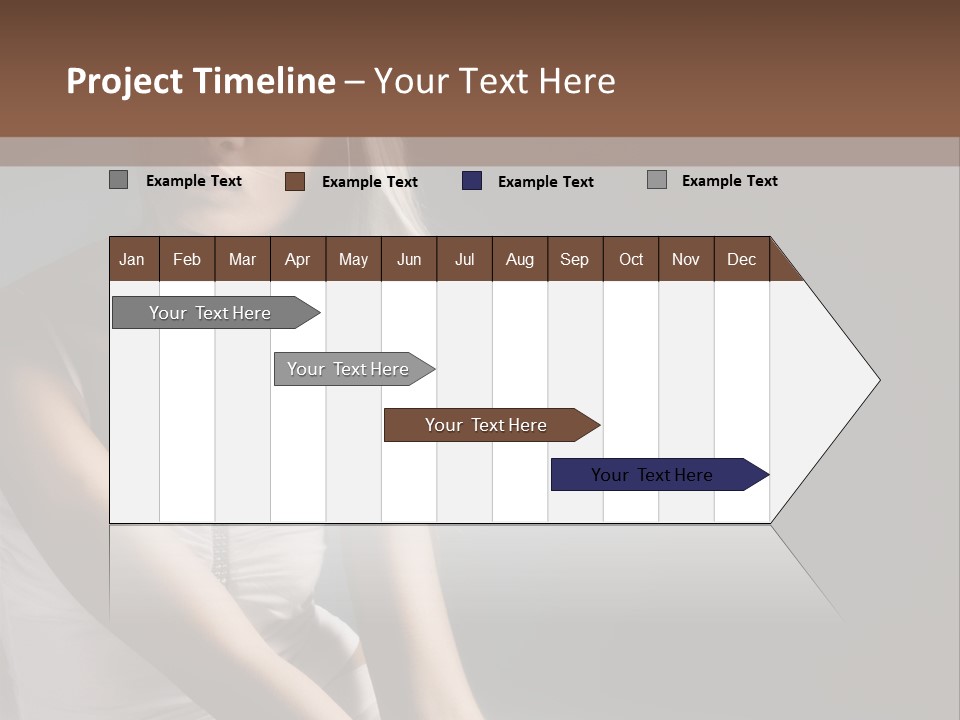 Project Timeline – Your Text Here

Example Text
Example Text
Example Text
Example Text

| Jan | Feb | Mar | Apr | May | Jun | Jul | Aug | Sep | Oct | Nov | Dec |
|---|---|---|---|---|---|---|---|---|---|---|---|

Your Text Here

Your Text Here

Your Text Here

Your Text Here